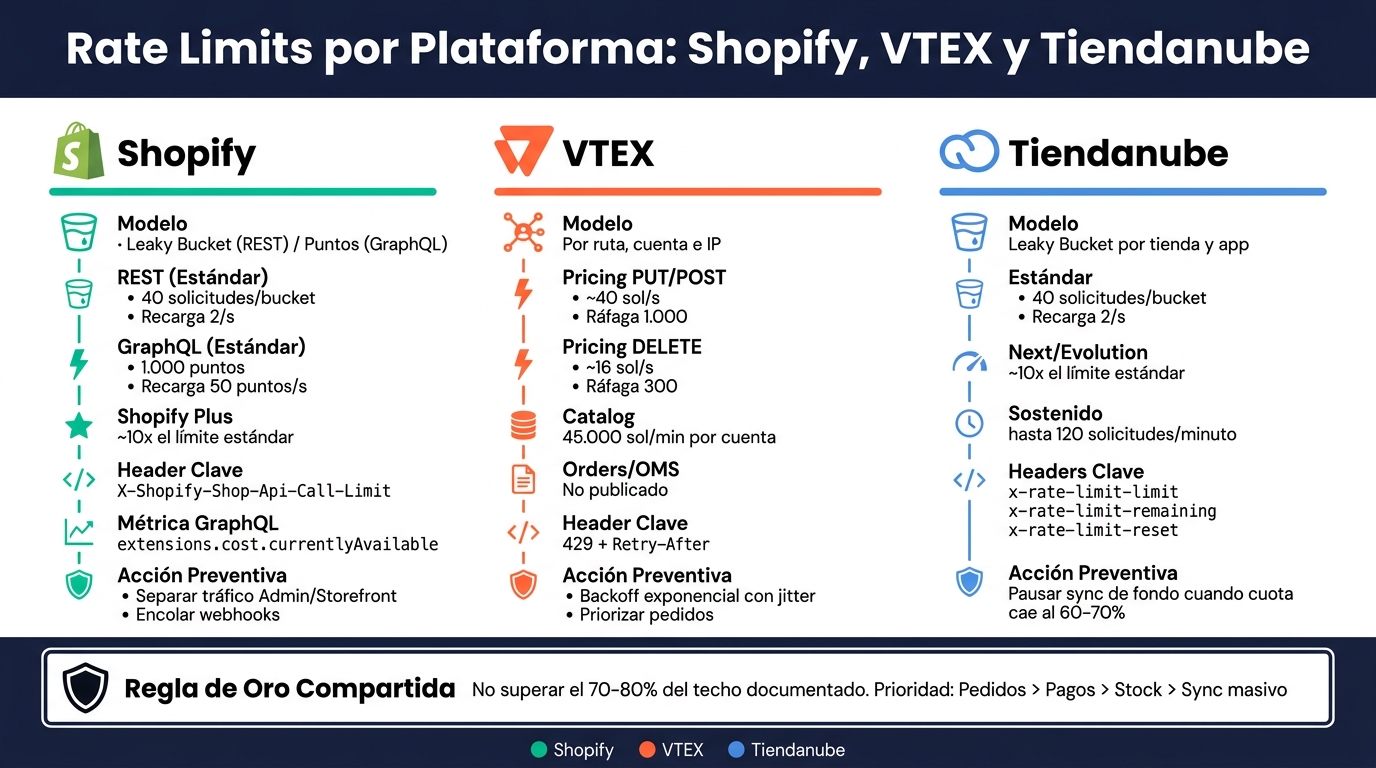 Rate Limits por Plataforma: Shopify, VTEX y Tiendanube

Shopify

Modelo
· Leaky Bucket (REST) / Puntos (GraphQL)

REST (Estándar)
• 40 solicitudes/bucket
• Recarga 2/s

GraphQL (Estándar)
• 1.000 puntos
• Recarga 50 puntos/s

Shopify Plus
~10x el límite estándar

Header Clave
X-Shopify-Shop-Api-Call-Limit

Métrica GraphQL
extensions.cost.currentlyAvailable

Acción Preventiva
• Separar tráfico Admin/Storefront
• Encolar webhooks

VTEX

Modelo
Por ruta, cuenta e IP

Pricing PUT/POST
• ~40 sol/s
• Ráfaga 1.000

Pricing DELETE
• ~16 sol/s
• Ráfaga 300

Catalog
45.000 sol/min por cuenta

Orders/OMS
No publicado

Header Clave
429 + Retry-After

Acción Preventiva
• Backoff exponencial con jitter
• Priorizar pedidos

Tiendanube

Modelo
Leaky Bucket por tienda y app

Estándar
• 40 solicitudes/bucket
• Recarga 2/s

Next/Evolution
~10x el límite estándar

Sostenido
hasta 120 solicitudes/minuto

Headers Clave
x-rate-limit-limit
x-rate-limit-remaining
x-rate-limit-reset

Acción Preventiva
Pausar sync de fondo cuando cuota cae al 60-70%

Regla de Oro Compartida No superar el 70-80% del techo documentado. Prioridad: Pedidos > Pagos > Stock > Sync masivo

Shopify VTEX Tiendanube